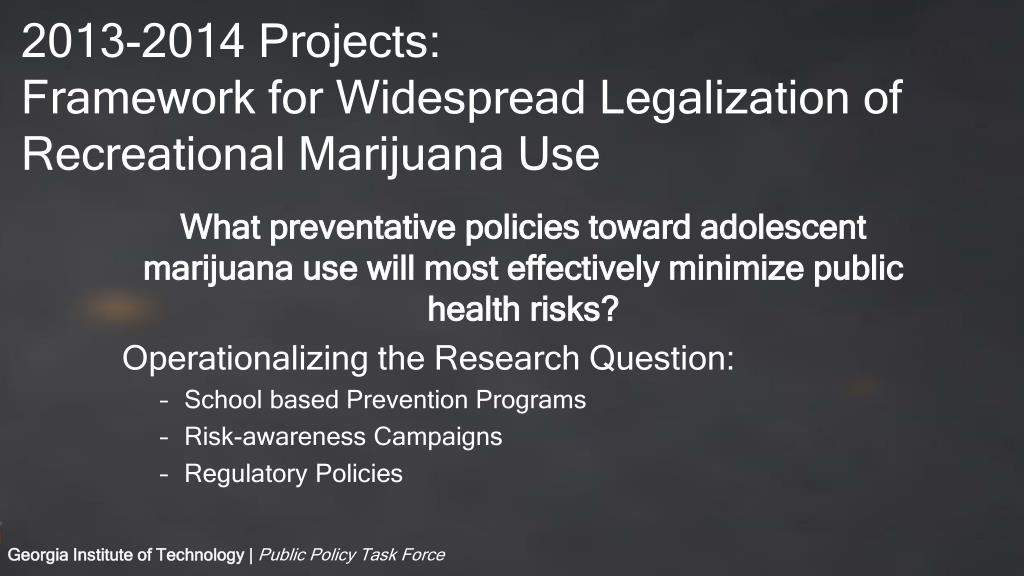 2013-2014 Projects:
Framework for Widespread Legalization of Recreational Marijuana Use

What preventative policies toward adolescent marijuana use will most effectively minimize public health risks?

Operationalizing the Research Question:
– School based Prevention Programs
– Risk-awareness Campaigns
– Regulatory Policies

Georgia Institute of Technology | Public Policy Task Force